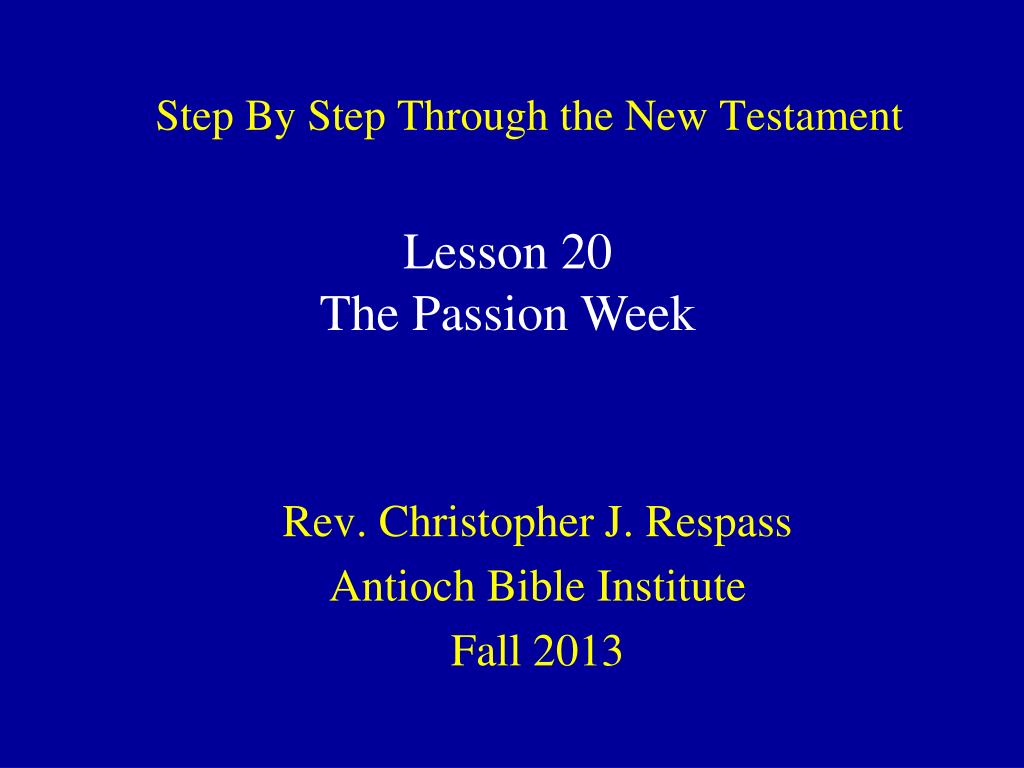 Step By Step Through the New Testament

Lesson 20
The Passion Week

Rev. Christopher J. Respass
Antioch Bible Institute
Fall 2013